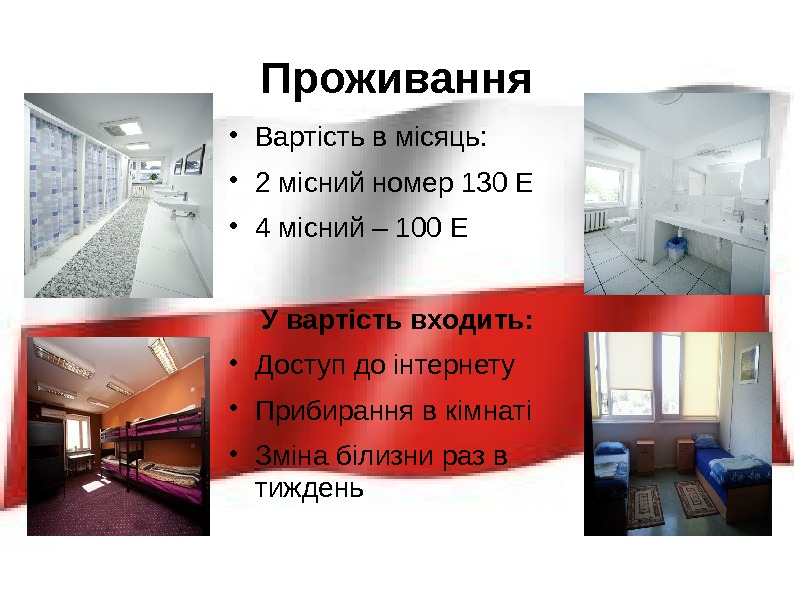 Проживання

• Вартість в місяць:
• 2 місний номер 130 Е
• 4 місний – 100 Е

У вартість входить:

• Доступ до інтернету
• Прибирання в кімнаті
• Зміна білизни раз в тиждень